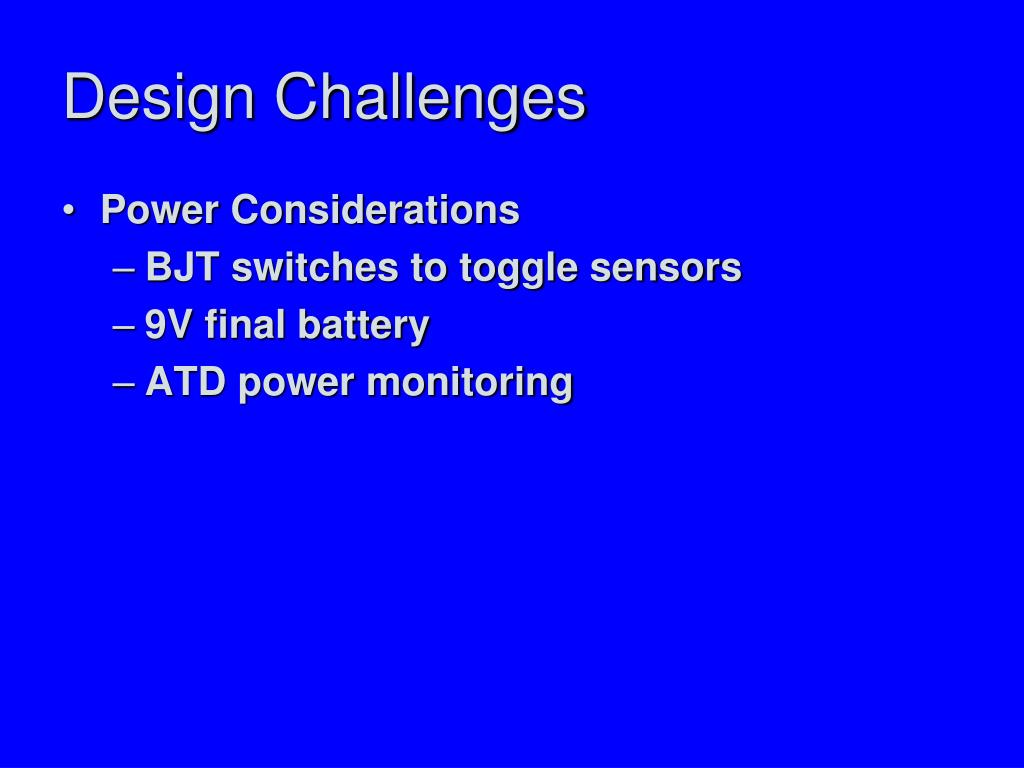 Design Challenges

• Power Considerations
– BJT switches to toggle sensors
– 9V final battery
– ATD power monitoring